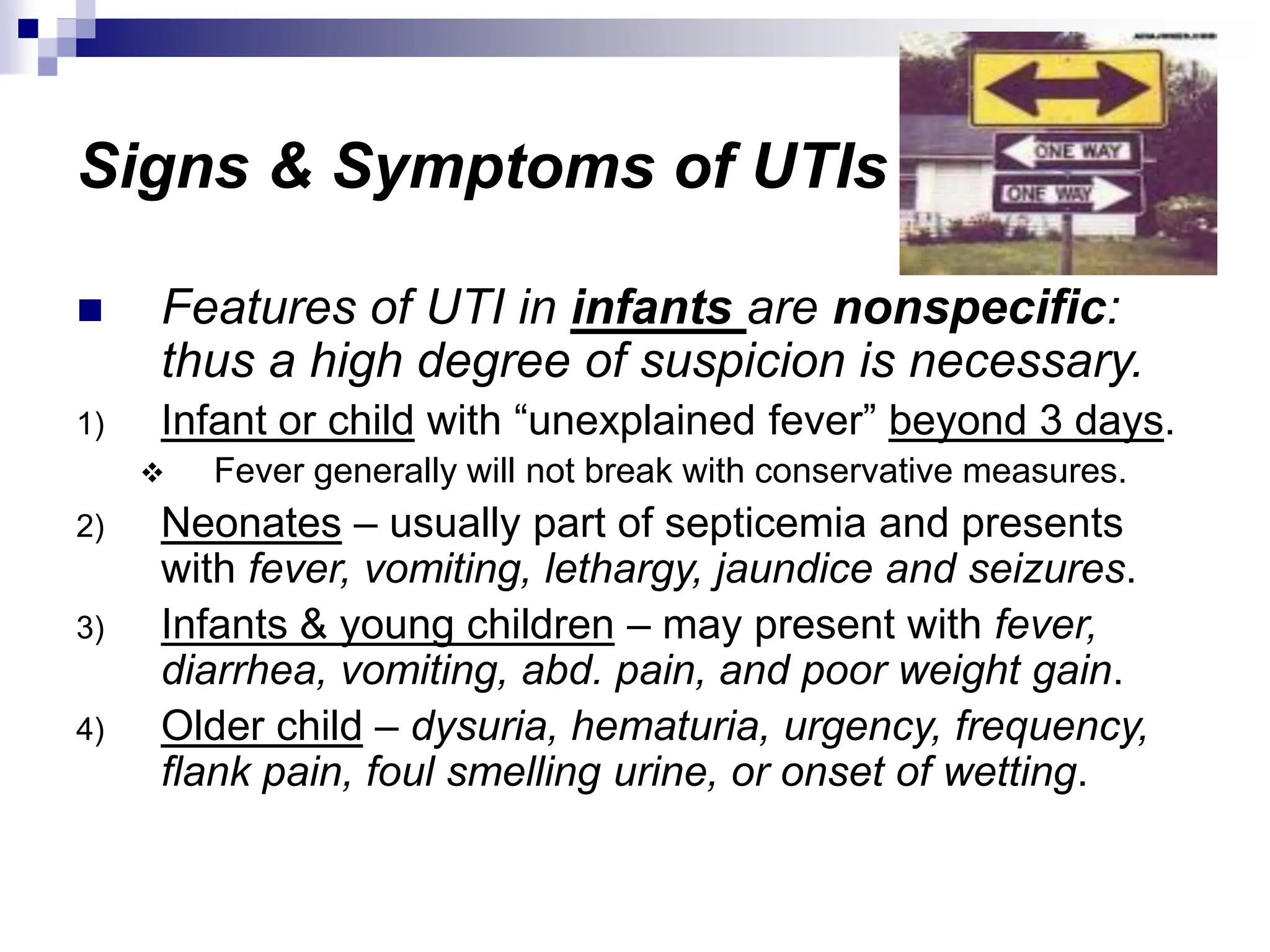 Signs & Symptoms of UTIs

ONE WAY
ONE WAY

■ Features of UTI in infants are nonspecific: thus a high degree of suspicion is necessary.

1) Infant or child with “unexplained fever” beyond 3 days.

❖ Fever generally will not break with conservative measures.

2) Neonates – usually part of septicemia and presents with fever, vomiting, lethargy, jaundice and seizures.

3) Infants & young children – may present with fever, diarrhea, vomiting, abd. pain, and poor weight gain.

4) Older child – dysuria, hematuria, urgency, frequency, flank pain, foul smelling urine, or onset of wetting.